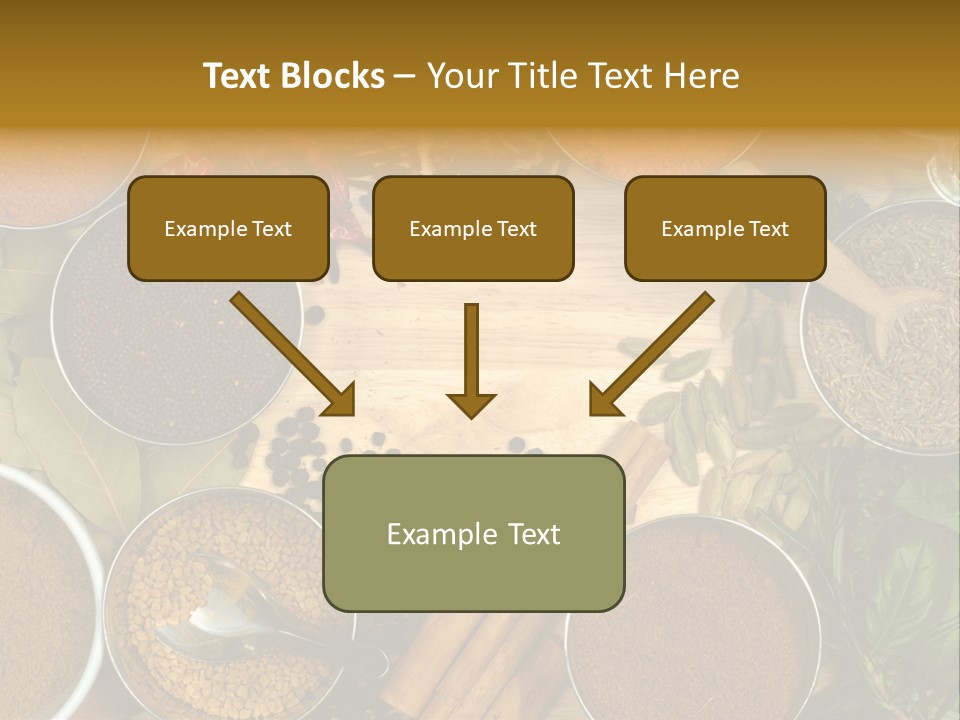 Text Blocks – Your Title Text Here

Example Text

Example Text

Example Text

Example Text